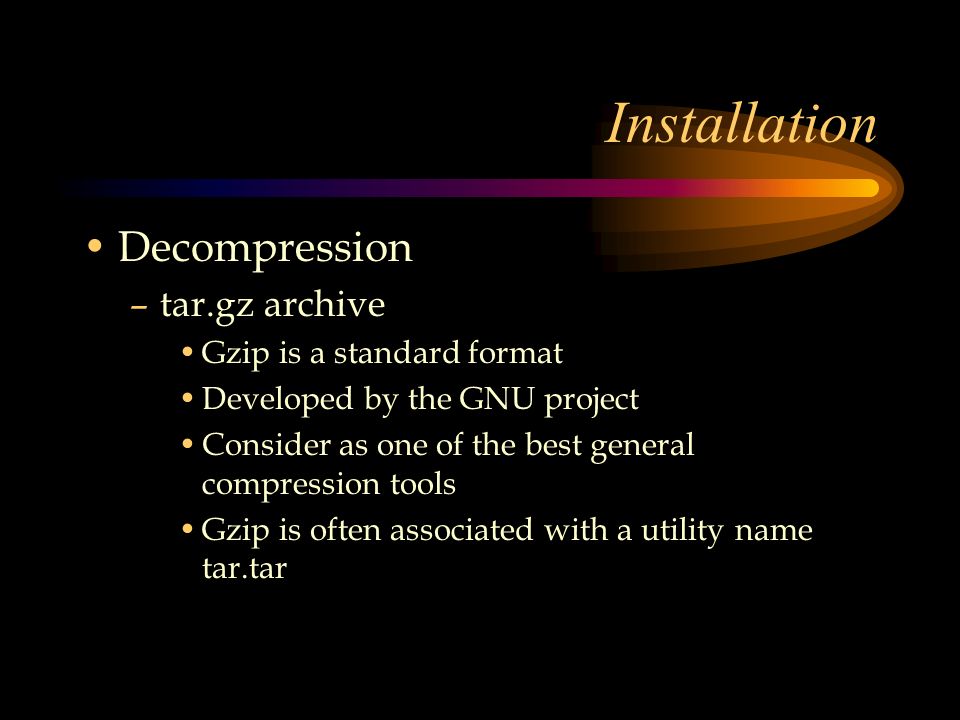 Installation

• Decompression
– tar.gz archive
• Gzip is a standard format
• Developed by the GNU project
• Consider as one of the best general compression tools
• Gzip is often associated with a utility name tar.tar